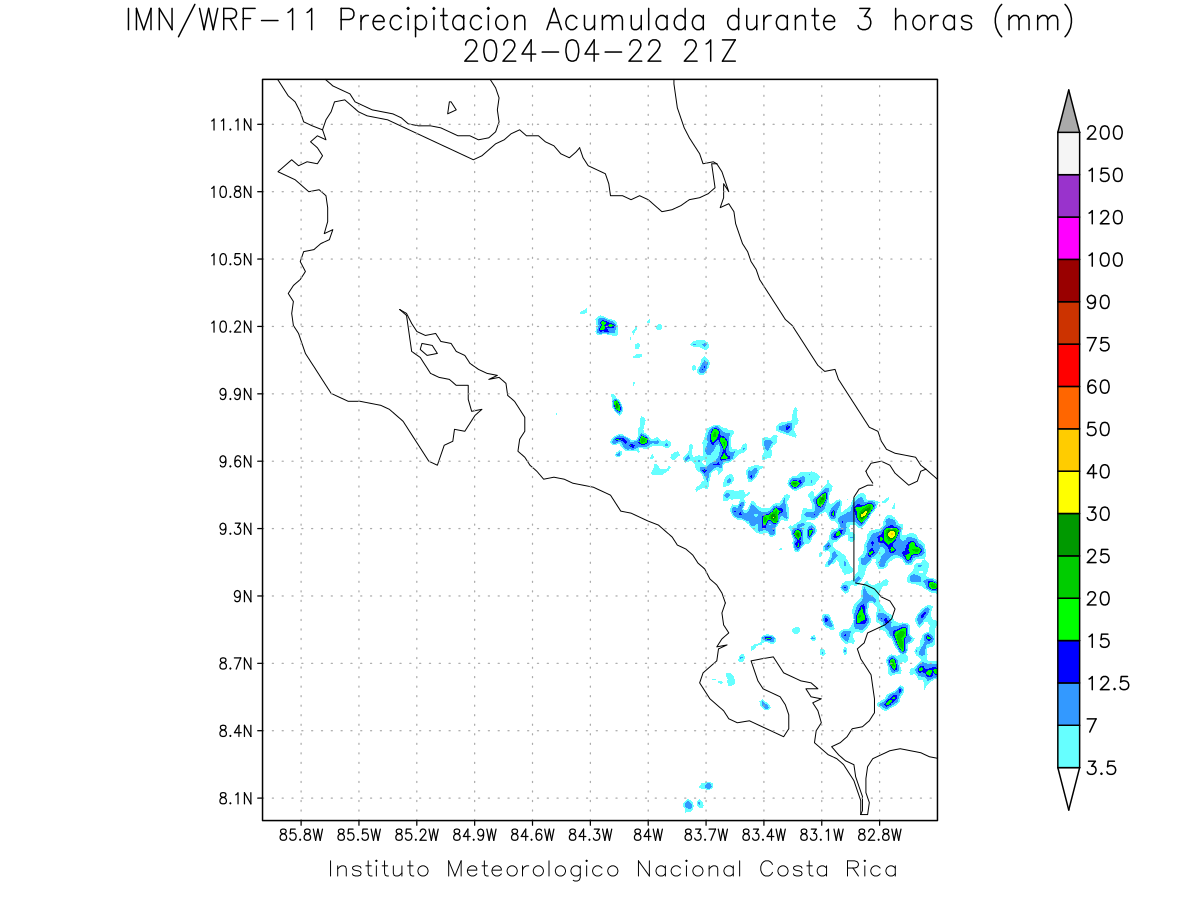 IMN/WRF-11 Precipitacion Acumulada durante 3 horas (mm)
2024-04-22 21Z

11.1N
10.8N
10.5N
10.2N
9.9N
9.6N
9.3N
9N
8.7N
8.4N
8.1N

85.8W 85.5W 85.2W 84.9W 84.6W 84.3W 84W 83.7W 83.4W 83.1W 82.8W

200
150
120
100
90
75
60
50
40
30
25
20
15
12.5
7
3.5

Instituto Meteorologico Nacional Costa Rica